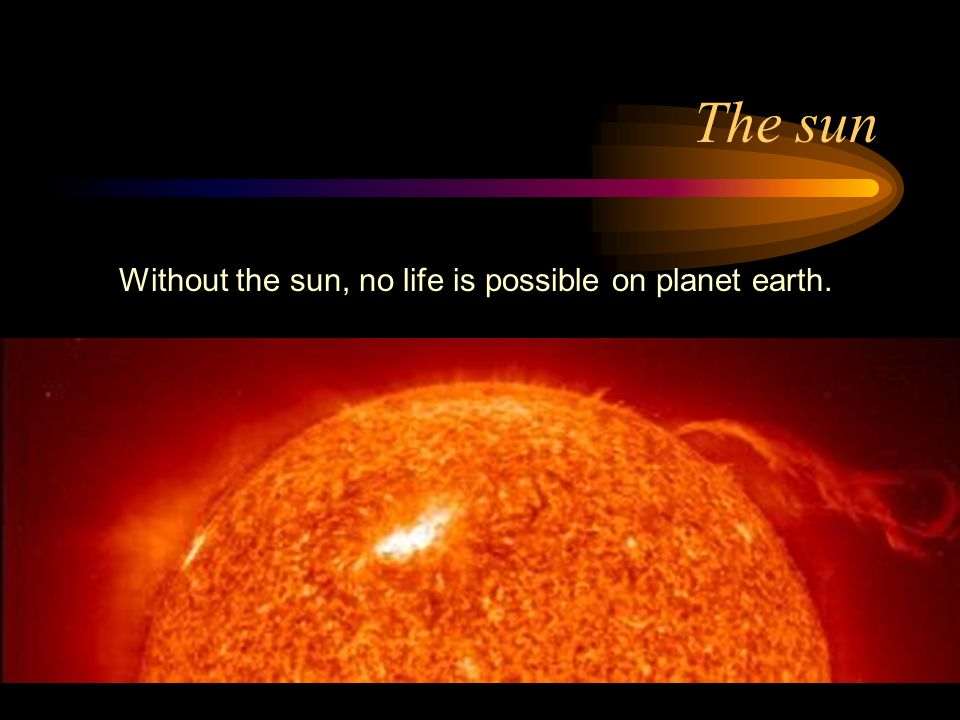 The sun

Without the sun, no life is possible on planet earth.